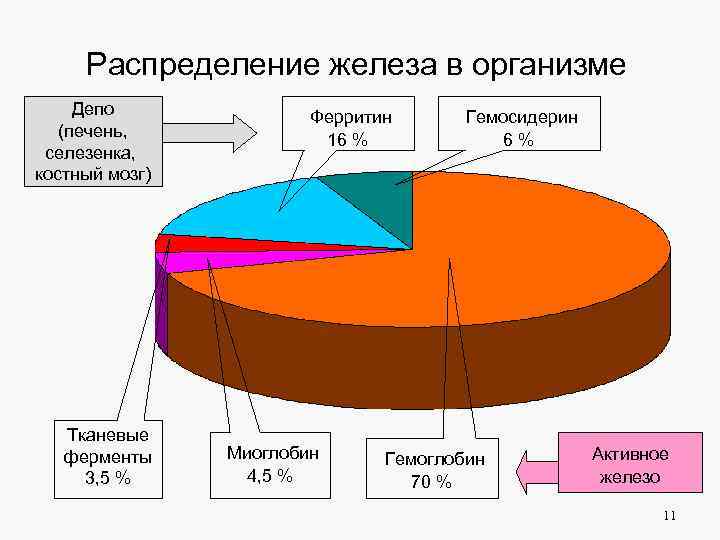 Распределение железа в организме

Депо
(печень,
селезенка,
костный мозг)

Ферритин
16 %

Гемосидерин
6 %

Тканевые
ферменты
3,5 %

Миоглобин
4,5 %

Гемоглобин
70 %

Активное
железо

11